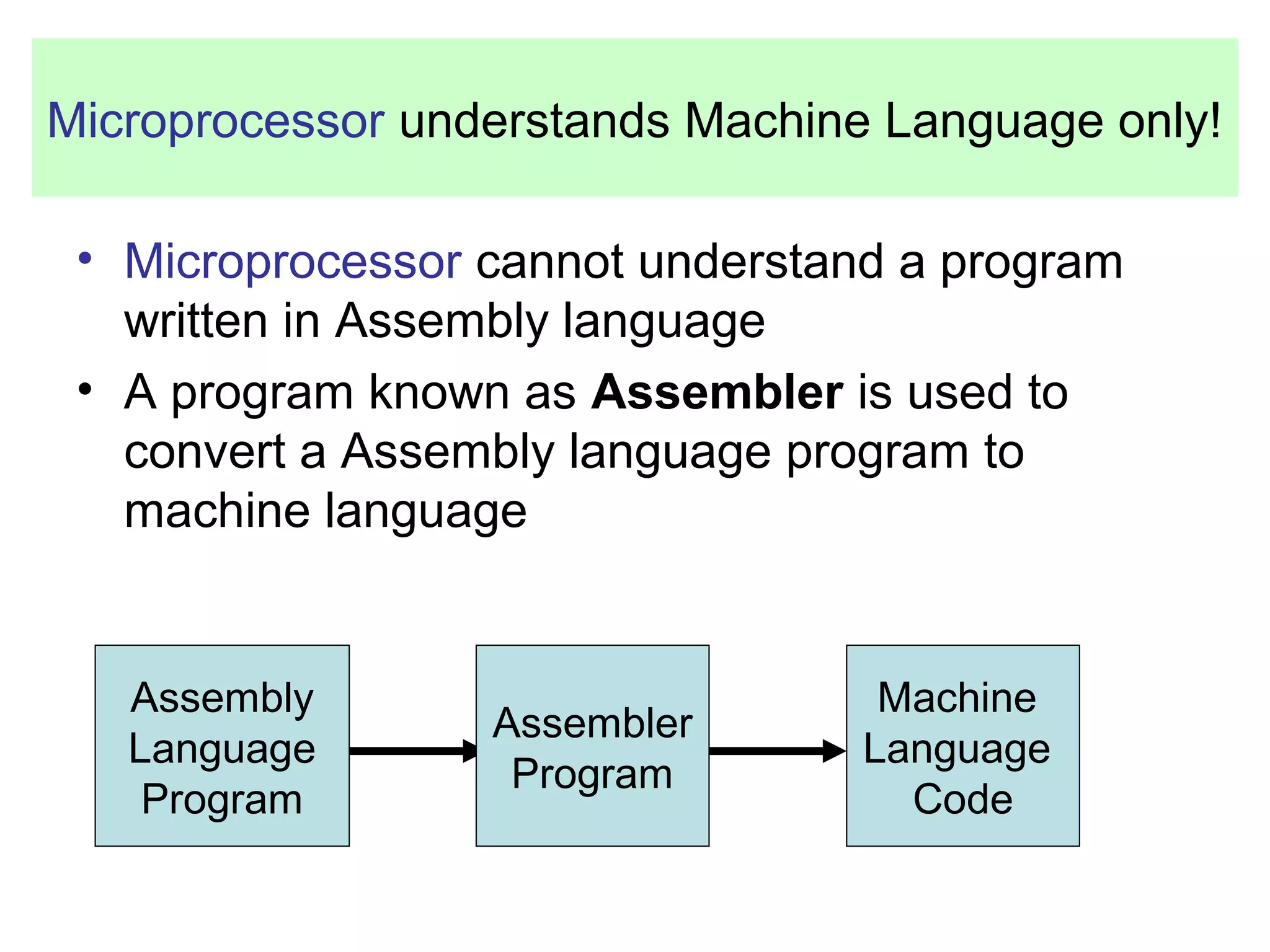 Microprocessor understands Machine Language only!

• Microprocessor cannot understand a program written in Assembly language

• A program known as **Assembler** is used to convert a Assembly language program to machine language

Assembly Language Program

Assembler Program

Machine Language Code